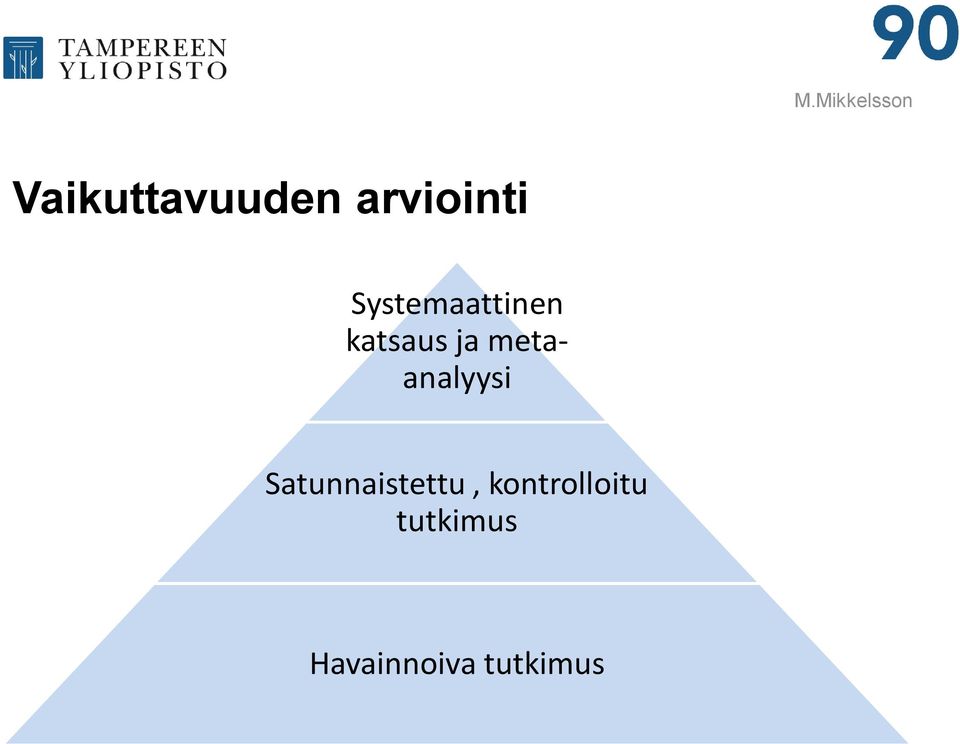 TAMPEREEN YLIOPISTO

90

M.Mikkelsson

Vaikuttavuuden arviointi

Systemaattinen katsaus ja meta-analyysi

Satunnaistettu , kontrolloitu tutkimus

Havainnoiva tutkimus